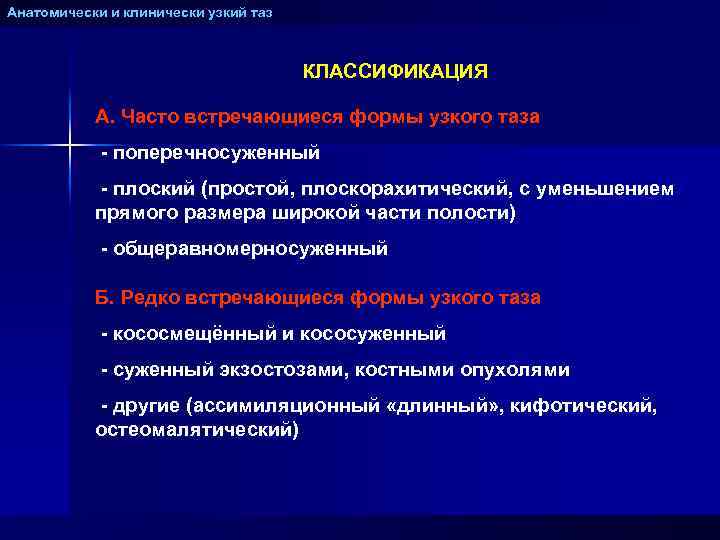 Анатомически и клинически узкий таз

КЛАССИФИКАЦИЯ

А. Часто встречающиеся формы узкого таза

- поперечносуженный

- плоский (простой, плоскорахитический, с уменьшением прямого размера широкой части полости)

- общеравномерносуженный

Б. Редко встречающиеся формы узкого таза

- кососмещённый и кососуженный

- суженный экзостозами, костными опухолями

- другие (ассимиляционный «длинный», кифотический, остеомалятический)